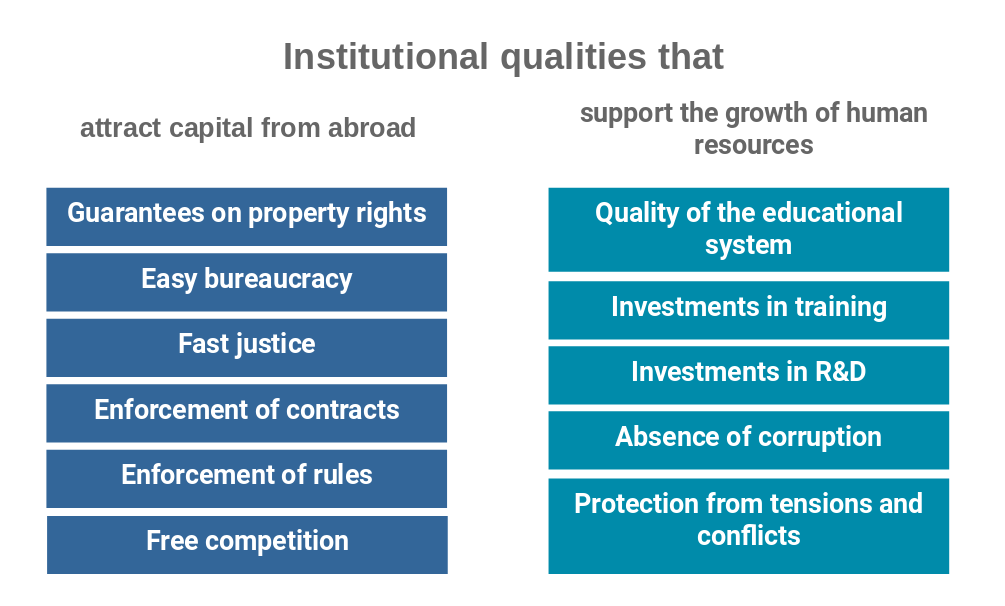 Institutional qualities that

attract capital from abroad

Guarantees on property rights

Easy bureaucracy

Fast justice

Enforcement of contracts

Enforcement of rules

Free competition

support the growth of human resources

Quality of the educational system

Investments in training

Investments in R&D

Absence of corruption

Protection from tensions and conflicts